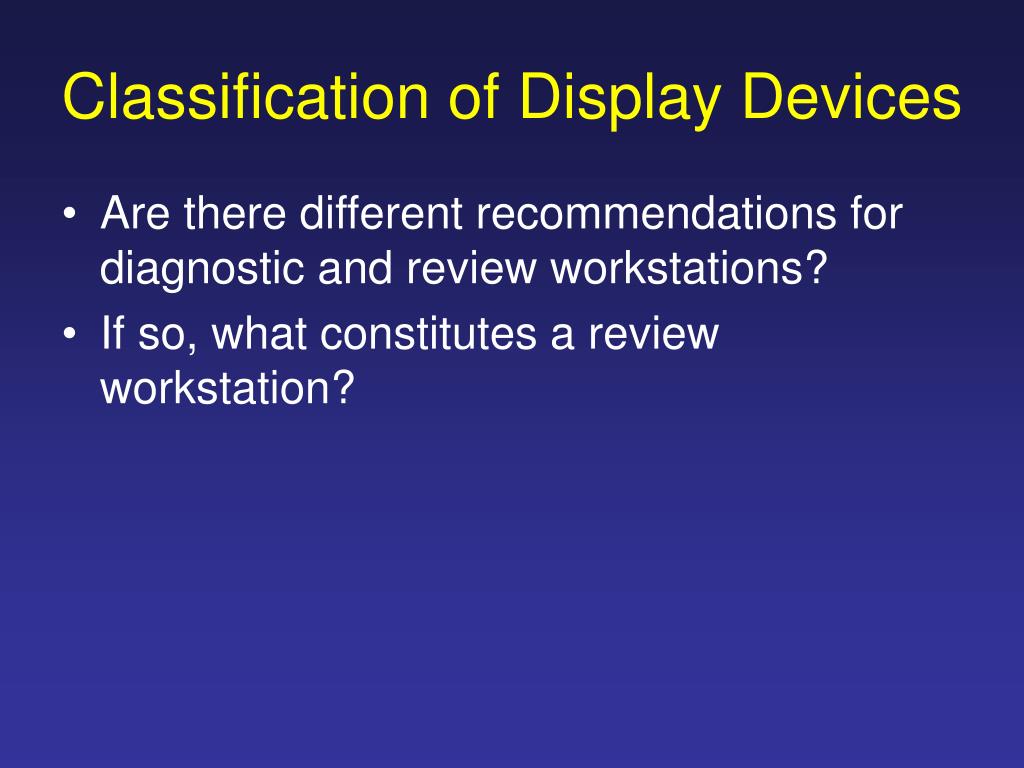 Classification of Display Devices

• Are there different recommendations for diagnostic and review workstations?
• If so, what constitutes a review workstation?